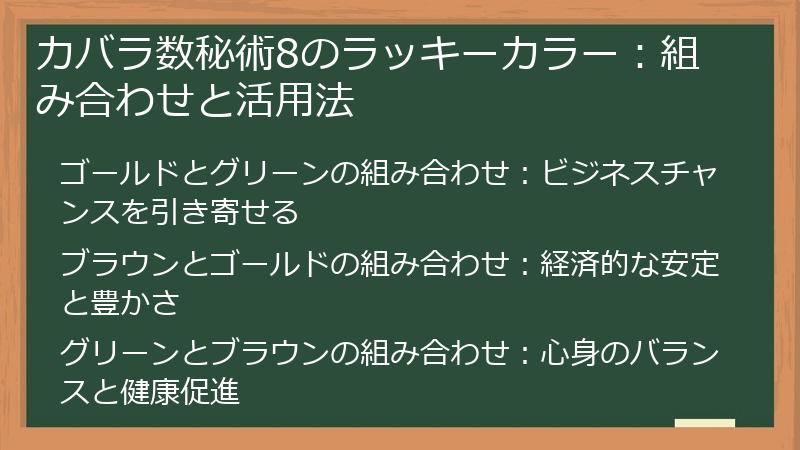 カバラ数秘術8のラッキーカラー：組み合わせと活用法

ゴールドとグリーンの組み合わせ：ビジネスチャンスを引き寄せる

ブラウンとゴールドの組み合わせ：経済的な安定と豊かさ

グリーンとブラウンの組み合わせ：心身のバランスと健康促進